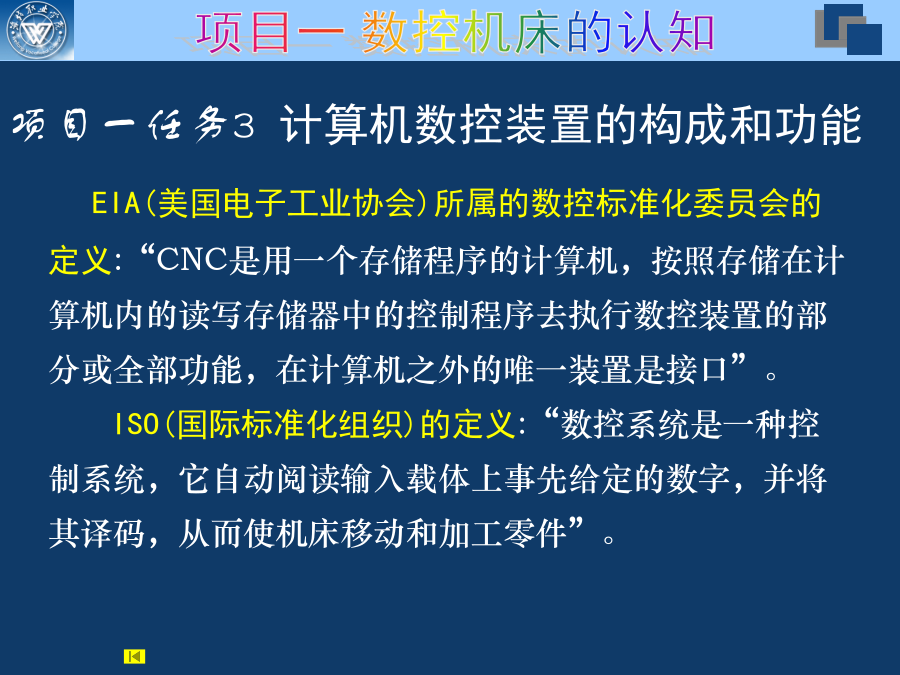 项目一 数控机床的认知

项目一任务3 计算机数控装置的构成和功能

EIA(美国电子工业协会)所属的数控标准化委员会的定义:“CNC是用一个存储程序的计算机，按照存储在计算机内的读写存储器中的控制程序去执行数控装置的部分或全部功能，在计算机之外的唯一装置是接口”。

ISO(国际标准化组织)的定义:“数控系统是一种控制系统，它自动阅读输入载体上事先给定的数字，并将其译码，从而使机床移动和加工零件”。